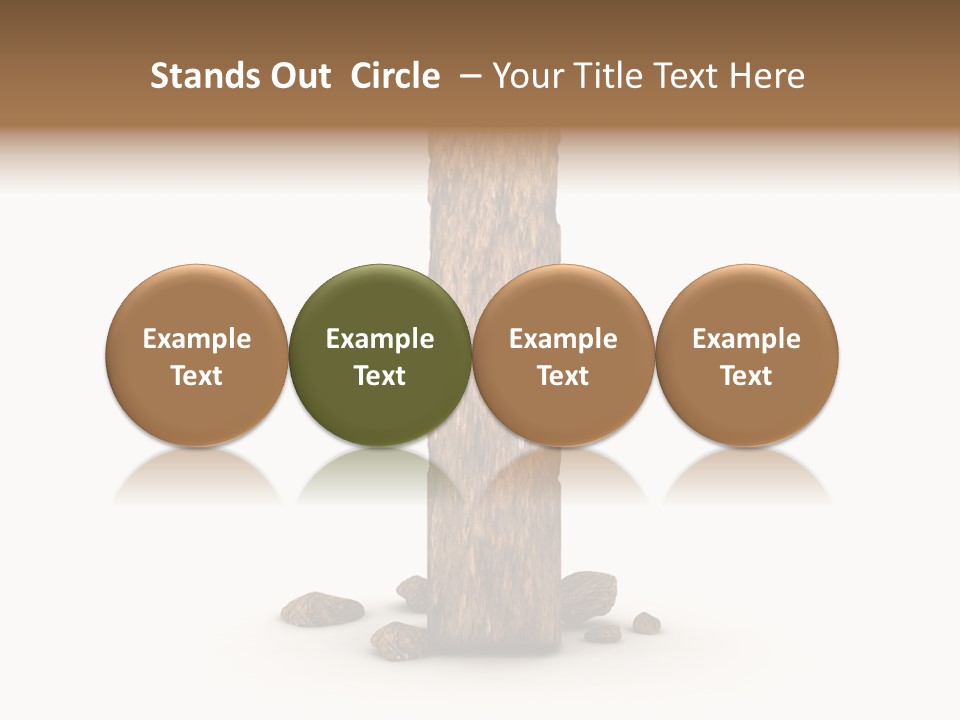 Stands Out Circle – Your Title Text Here

Example Text

Example Text

Example Text

Example Text